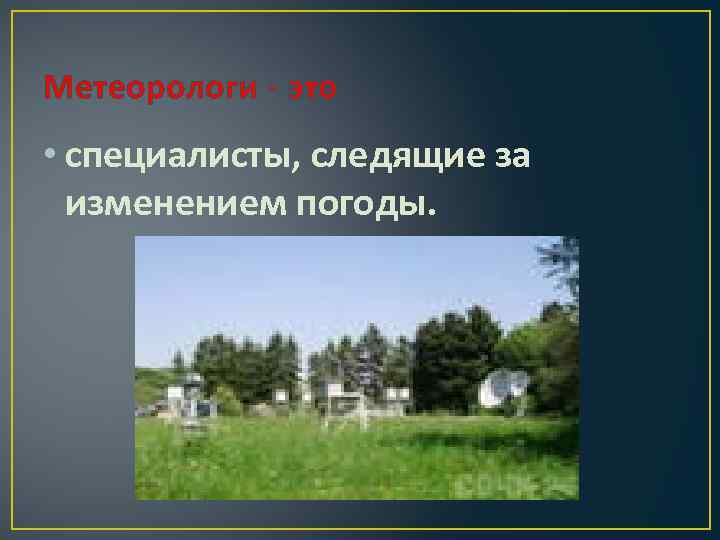 Метеорологи - это

• специалисты, следящие за изменением погоды.